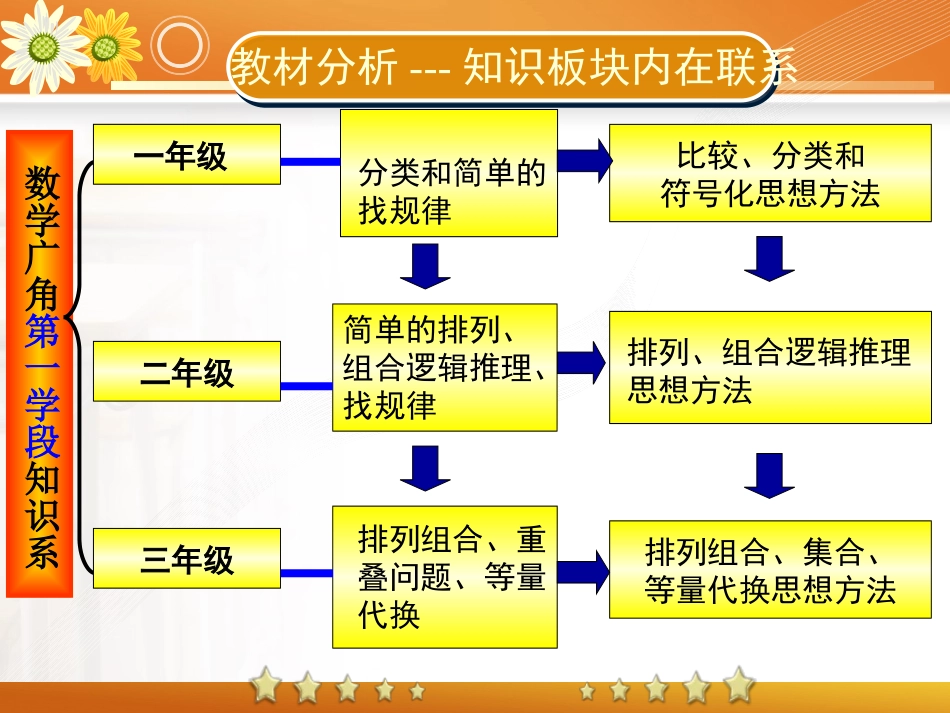 教材分析 --- 知识板块内在联系

数学广角第一学段知识系

一年级

分类和简单的找规律

比较、分类和符号化思想方法

二年级

简单的排列、组合逻辑推理、找规律

排列、组合逻辑推理思想方法

三年级

排列组合、重叠问题、等量代换

排列组合、集合、等量代换思想方法